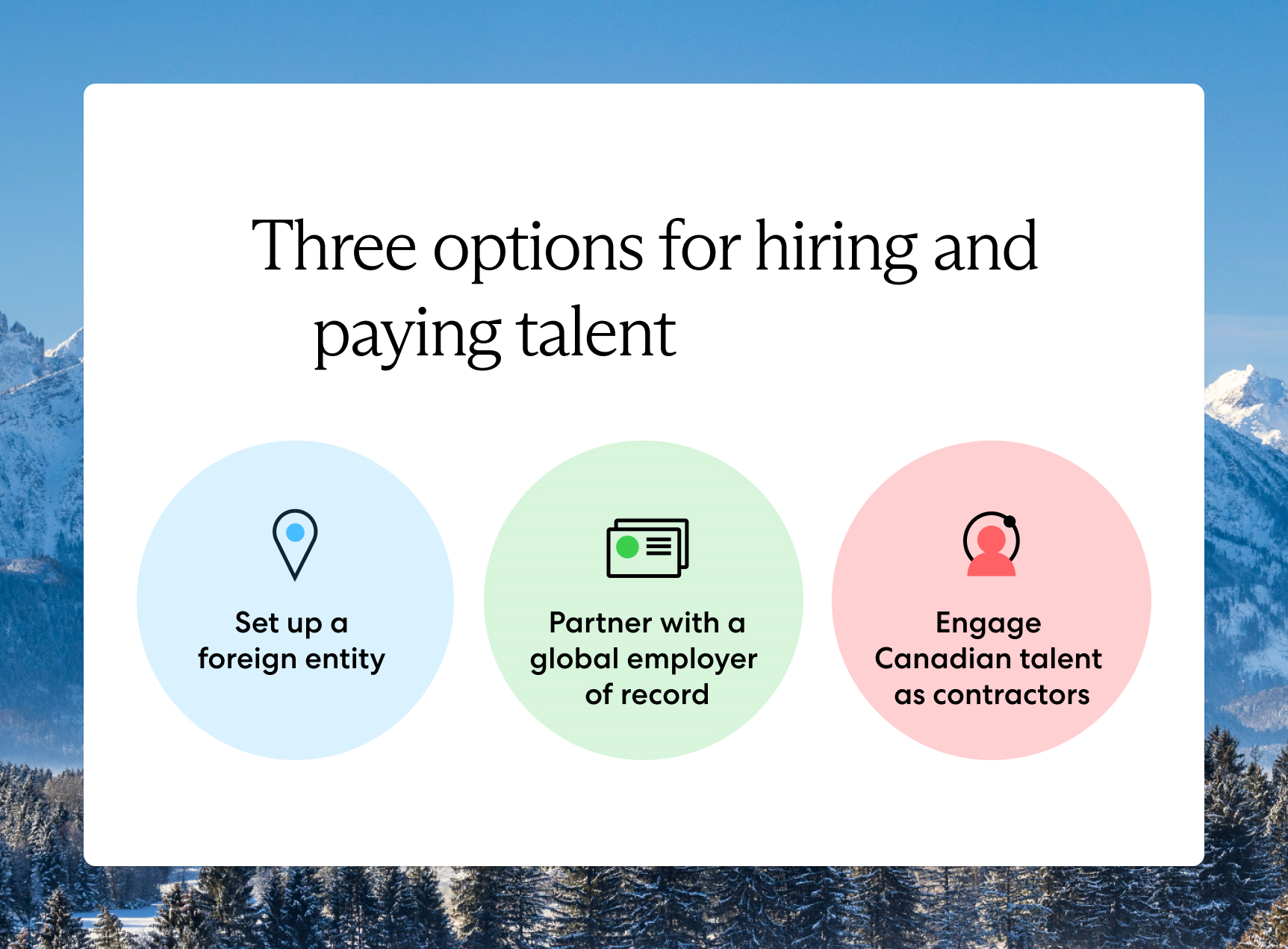 Three options for hiring and paying talent

Set up a foreign entity

Partner with a global employer of record

Engage Canadian talent as contractors